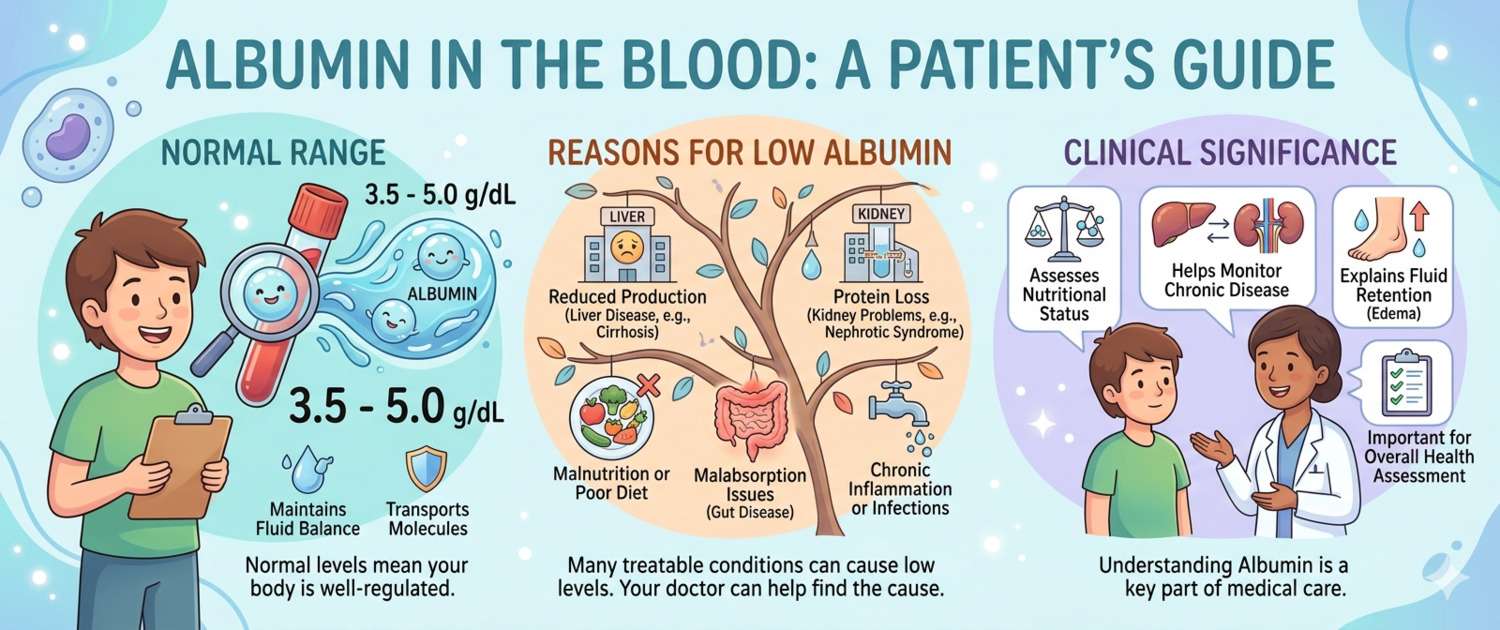 ALBUMIN IN THE BLOOD: A PATIENT'S GUIDE

NORMAL RANGE

3.5 - 5.0 g/dL

ALBUMIN

3.5 - 5.0 g/dL

Maintains Fluid Balance

Transports Molecules

Normal levels mean your body is well-regulated.

REASONS FOR LOW ALBUMIN

LIVER

Reduced Production (Liver Disease, e.g., Cirrhosis)

KIDNEY

Protein Loss (Kidney Problems, e.g., Nephrotic Syndrome)

Malnutrition or Poor Diet

Malabsorption Issues (Gut Disease)

Chronic Inflammation or Infections

Many treatable conditions can cause low levels. Your doctor can help find the cause.

CLINICAL SIGNIFICANCE

Assesses Nutritional Status

Helps Monitor Chronic Disease

Explains Fluid Retention (Edema)

Important for Overall Health Assessment

Understanding Albumin is a key part of medical care.